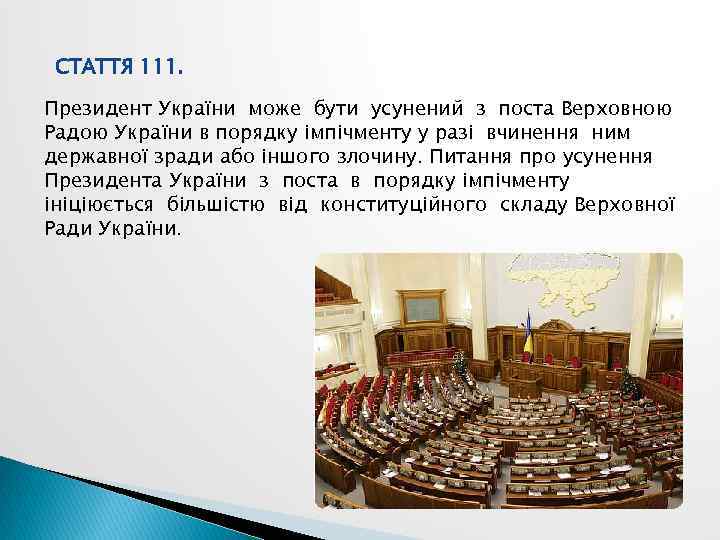 СТАТТЯ 111.

Президент України може бути усунений з поста Верховною Радою України в порядку імпічменту у разі вчинення ним державної зради або іншого злочину. Питання про усунення Президента України з поста в порядку імпічменту ініціюється більшістю від конституційного складу Верховної Ради України.